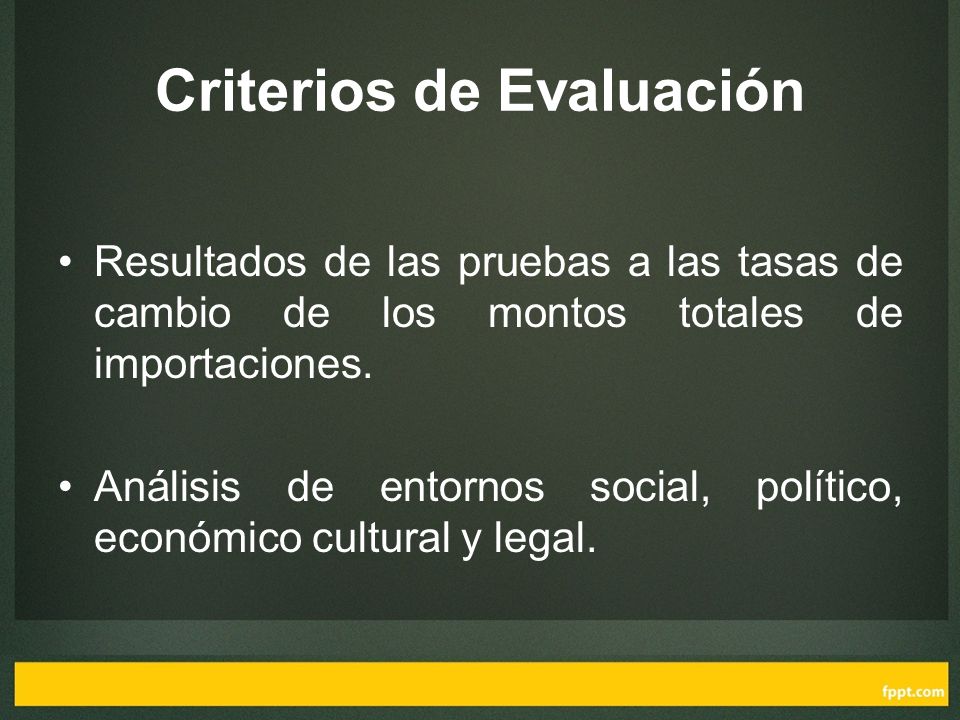 Criterios de Evaluación

• Resultados de las pruebas a las tasas de cambio de los montos totales de importaciones.

• Análisis de entornos social, político, económico cultural y legal.

fppt.com